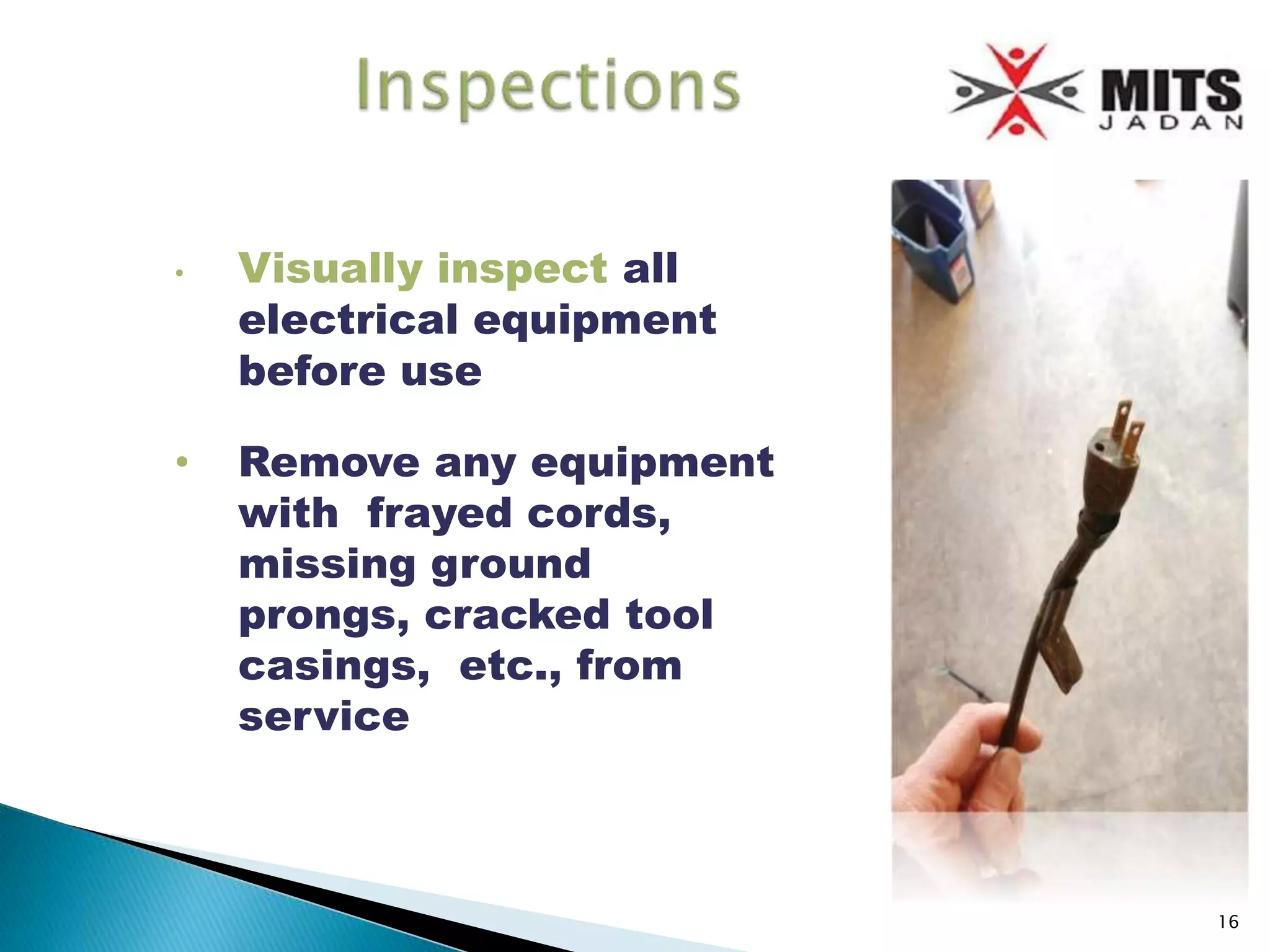 Inspections

MITS
JADAN

• Visually inspect all electrical equipment before use

• Remove any equipment with frayed cords, missing ground prongs, cracked tool casings, etc., from service

16